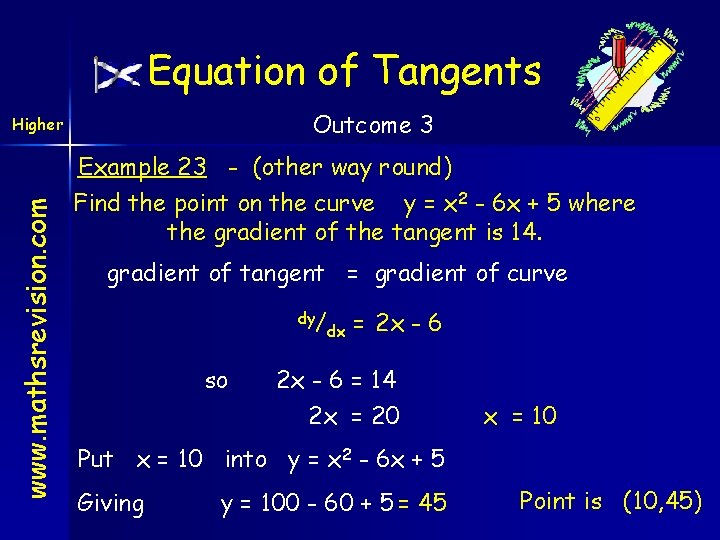 Equation of Tangents

Higher

Outcome 3

www.mathsrevision.com

Example 23 - (other way round)

Find the point on the curve $y = x^2 - 6x + 5$ where the gradient of the tangent is 14.

gradient of tangent = gradient of curve

$^{dy}/_{dx} = 2x - 6$

so $2x - 6 = 14$

$2x = 20$ $x = 10$

Put $x = 10$ into $y = x^2 - 6x + 5$

Giving $y = 100 - 60 + 5 = 45$ Point is (10,45)